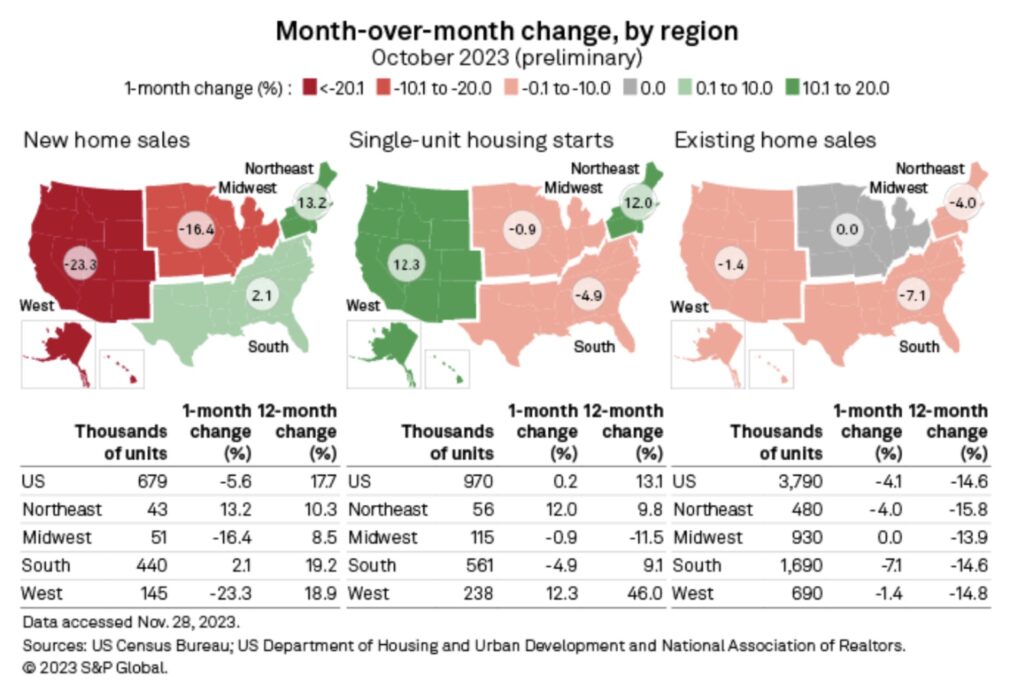 Month-over-month change, by region
October 2023 (preliminary)

1-month change (%) : <-20.1  -10.1 to -20.0  -0.1 to -10.0  0.0  0.1 to 10.0  10.1 to 20.0

New home sales

Northeast
Midwest
13.2
-16.4
-23.3
2.1
West
South

| | Thousands of units | 1-month change (%) | 12-month change (%) |
|---|---|---|---|
| US | 679 | -5.6 | 17.7 |
| Northeast | 43 | 13.2 | 10.3 |
| Midwest | 51 | -16.4 | 8.5 |
| South | 440 | 2.1 | 19.2 |
| West | 145 | -23.3 | 18.9 |

Single-unit housing starts

Northeast
Midwest
12.0
-0.9
12.3
-4.9
West
South

| | Thousands of units | 1-month change (%) | 12-month change (%) |
|---|---|---|---|
| US | 970 | 0.2 | 13.1 |
| Northeast | 56 | 12.0 | 9.8 |
| Midwest | 115 | -0.9 | -11.5 |
| South | 561 | -4.9 | 9.1 |
| West | 238 | 12.3 | 46.0 |

Existing home sales

Northeast
Midwest
-4.0
0.0
-1.4
-7.1
West
South

| | Thousands of units | 1-month change (%) | 12-month change (%) |
|---|---|---|---|
| US | 3,790 | -4.1 | -14.6 |
| Northeast | 480 | -4.0 | -15.8 |
| Midwest | 930 | 0.0 | -13.9 |
| South | 1,690 | -7.1 | -14.6 |
| West | 690 | -1.4 | -14.8 |

Data accessed Nov. 28, 2023.
Sources: US Census Bureau; US Department of Housing and Urban Development and National Association of Realtors.
© 2023 S&P Global.